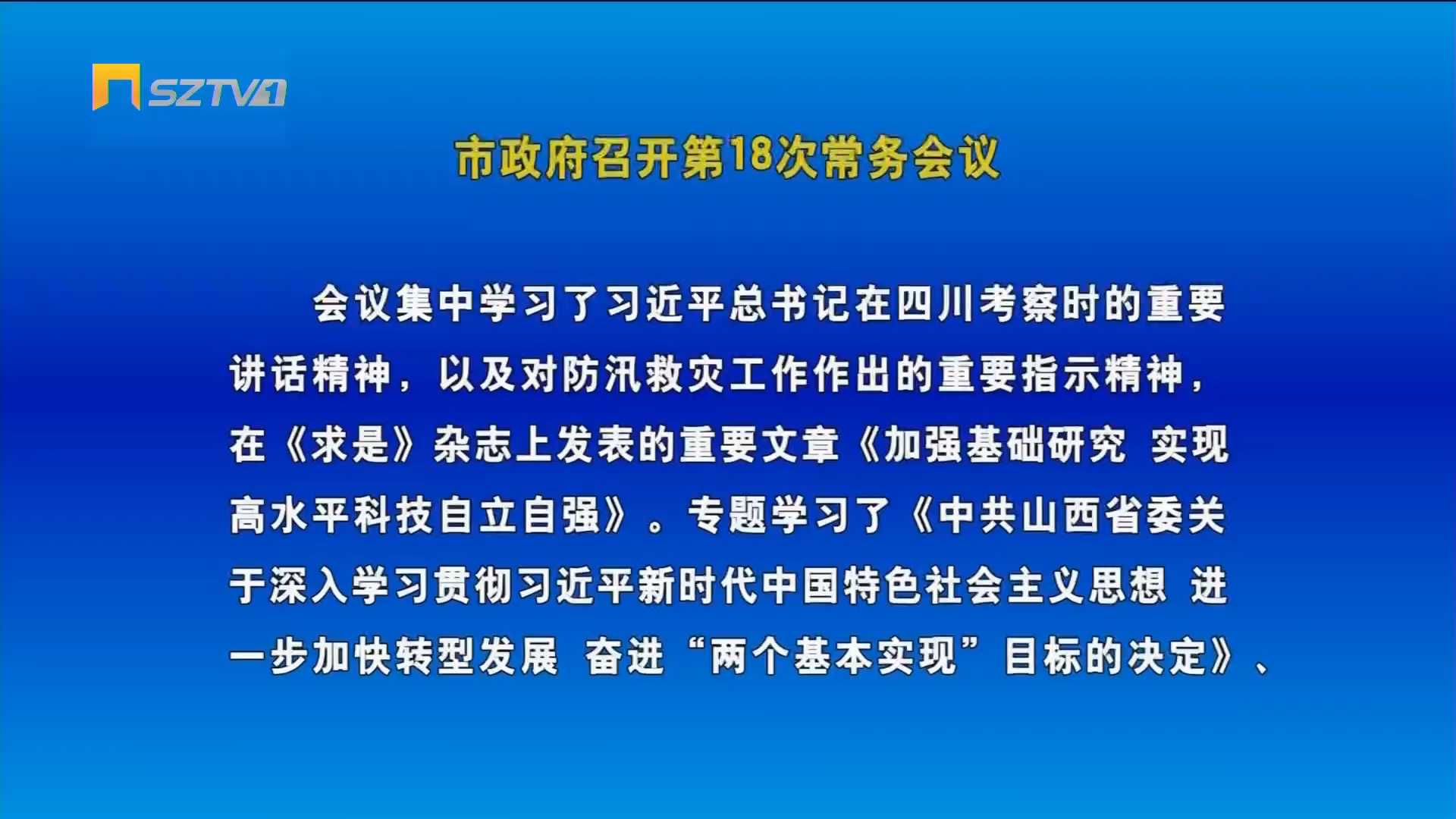 SZTV1

市政府召开第18次常务会议

会议集中学习了习近平总书记在四川考察时的重要讲话精神，以及对防汛救灾工作作出的重要指示精神，在《求是》杂志上发表的重要文章《加强基础研究 实现高水平科技自立自强》。专题学习了《中共山西省委关于深入学习贯彻习近平新时代中国特色社会主义思想 进一步加快转型发展 奋进“两个基本实现”目标的决定》、